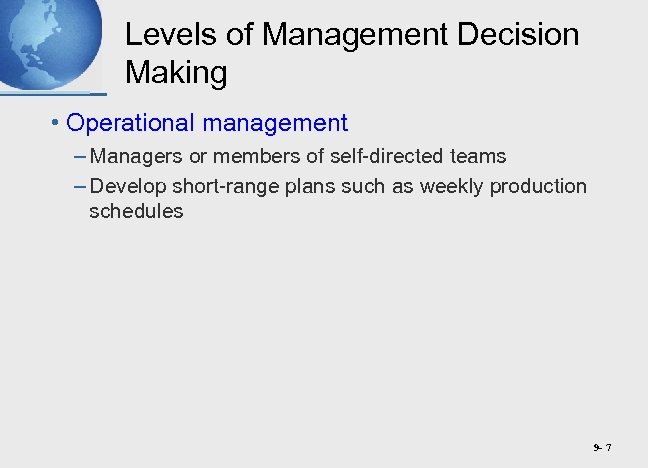 Levels of Management Decision Making

• Operational management

– Managers or members of self-directed teams

– Develop short-range plans such as weekly production schedules

9- 7